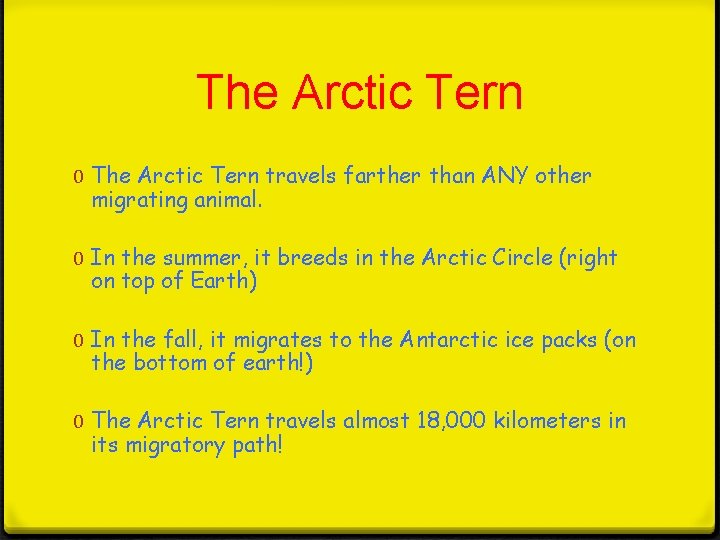 The Arctic Tern

0 The Arctic Tern travels farther than ANY other migrating animal.

0 In the summer, it breeds in the Arctic Circle (right on top of Earth)

0 In the fall, it migrates to the Antarctic ice packs (on the bottom of earth!)

0 The Arctic Tern travels almost 18,000 kilometers in its migratory path!